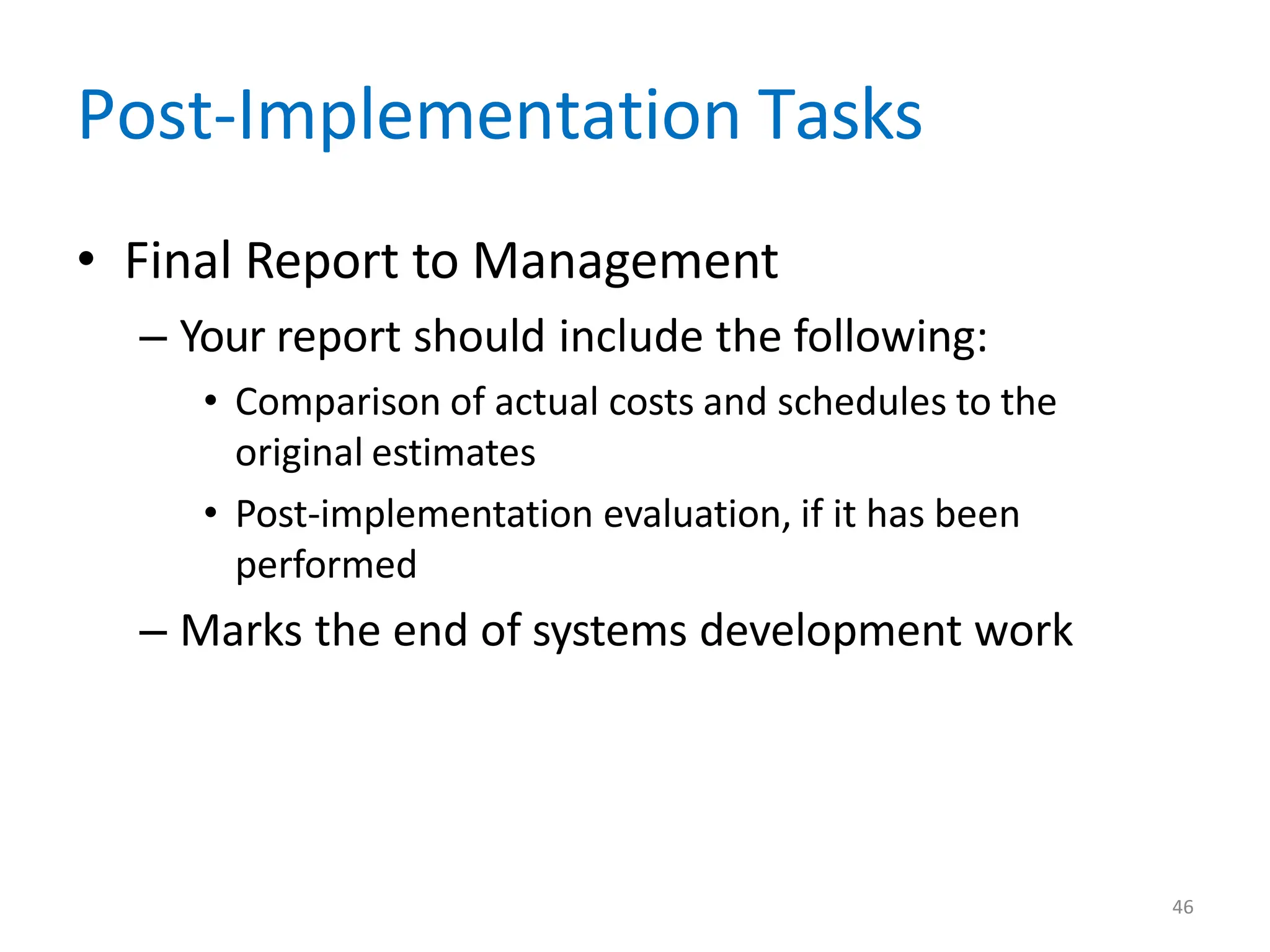 Post-Implementation Tasks

• Final Report to Management

– Your report should include the following:

• Comparison of actual costs and schedules to the original estimates

• Post-implementation evaluation, if it has been performed

– Marks the end of systems development work

46